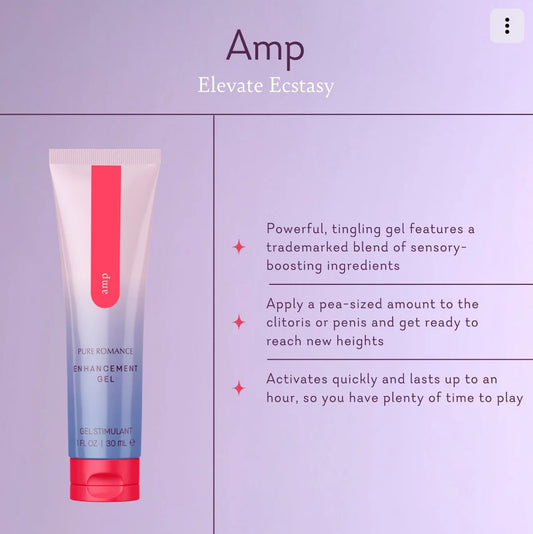 Amp

Elevate Ecstasy

amp

PURE ROMANCE

ENHANCEMENT GEL

GEL STIMULANT

1 FL OZ | 30 mL ℮

Powerful, tingling gel features a trademarked blend of sensory-boosting ingredients

Apply a pea-sized amount to the clitoris or penis and get ready to reach new heights

Activates quickly and lasts up to an hour, so you have plenty of time to play